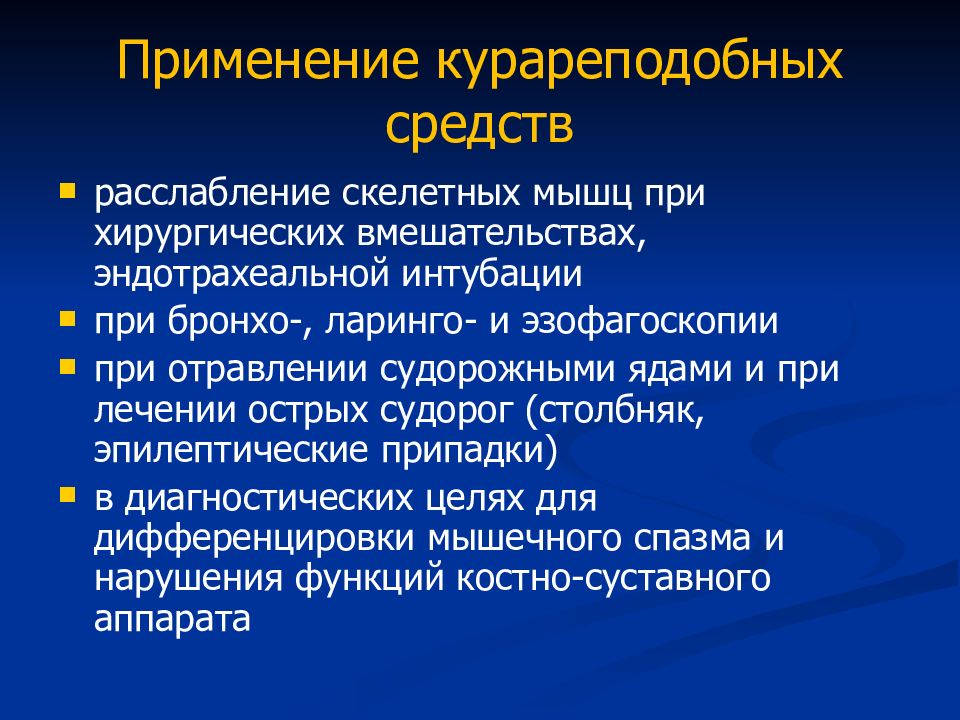 Применение курареподобных средств

- расслабление скелетных мышц при хирургических вмешательствах, эндотрахеальной интубации
- при бронхо-, ларинго- и эзофагоскопии
- при отравлении судорожными ядами и при лечении острых судорог (столбняк, эпилептические припадки)
- в диагностических целях для дифференцировки мышечного спазма и нарушения функций костно-суставного аппарата